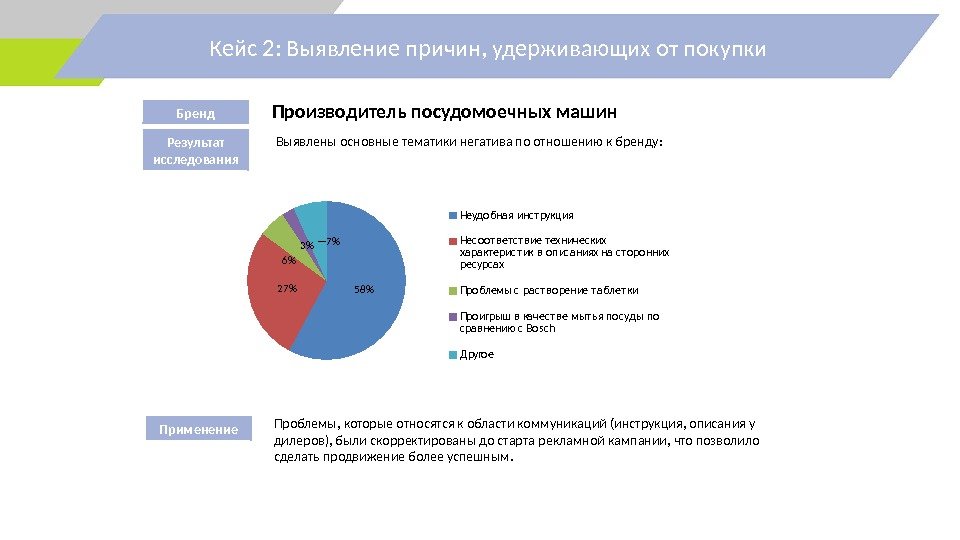 Кейс 2: Выявление причин, удерживающих от покупки

Бренд

Производитель посудомоечных машин

Результат исследования

Выявлены основные тематики негатива по отношению к бренду:

3%
7%
6%
27%
58%

Неудобная инструкция

Несоответствие технических характеристик в описаниях на сторонних ресурсах

Проблемы с растворение таблетки

Проигрыш в качестве мытья посуды по сравнению с Bosch

Другое

Применение

Проблемы, которые относятся к области коммуникаций (инструкция, описания у дилеров), были скорректированы до старта рекламной кампании, что позволило сделать продвижение более успешным.